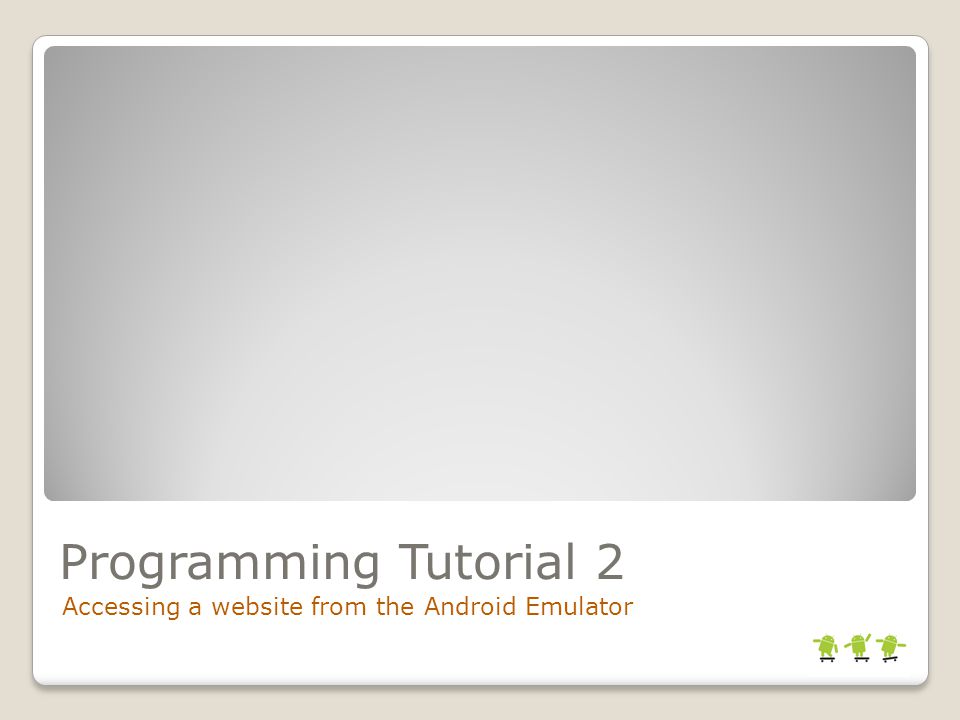 Programming Tutorial 2

Accessing a website from the Android Emulator